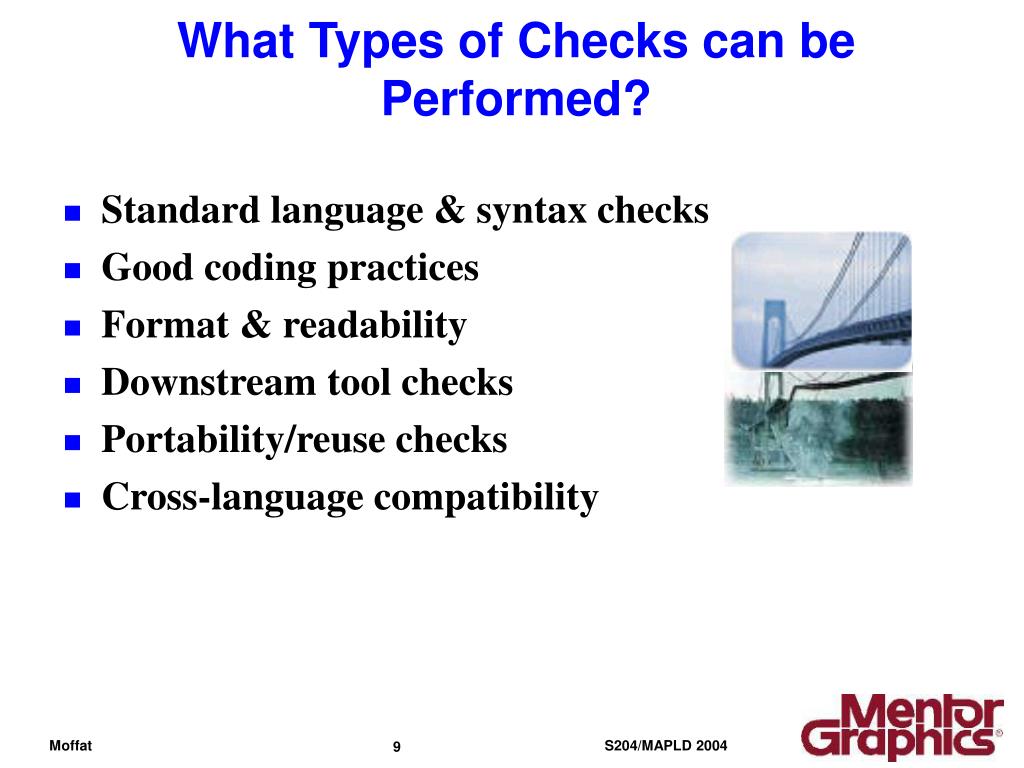 What Types of Checks can be Performed?

- Standard language & syntax checks
- Good coding practices
- Format & readability
- Downstream tool checks
- Portability/reuse checks
- Cross-language compatibility

Moffat

9

S204/MAPLD 2004

Mentor Graphics®